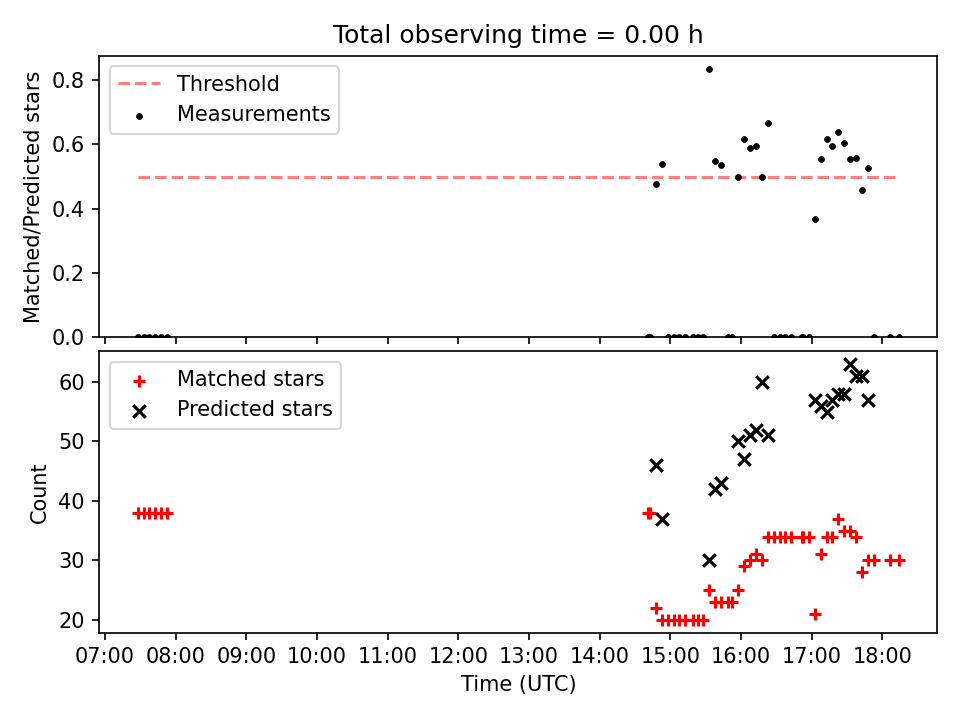 Total observing time = 0.00 h

Threshold
Measurements

Matched/Predicted stars

0.8
0.6
0.4
0.2
0.0

Matched stars
Predicted stars

Count

60
50
40
30
20

07:00 08:00 09:00 10:00 11:00 12:00 13:00 14:00 15:00 16:00 17:00 18:00

Time (UTC)